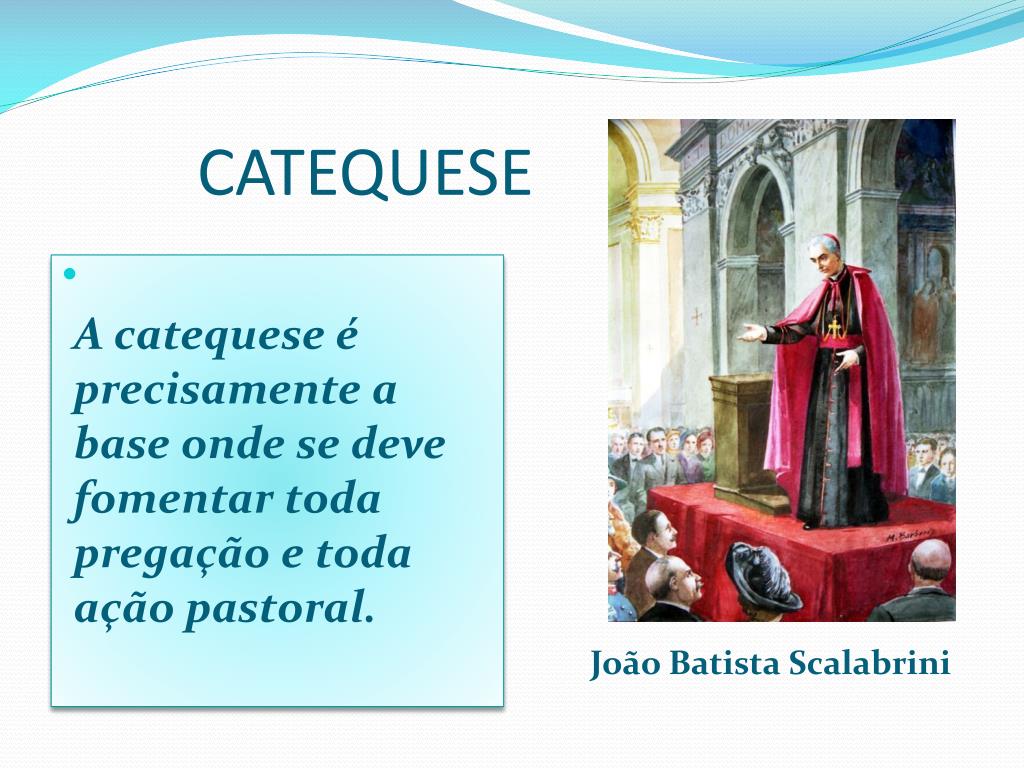 CATEQUESE

A catequese é precisamente a base onde se deve fomentar toda pregação e toda ação pastoral.

M. Barberis

João Batista Scalabrini